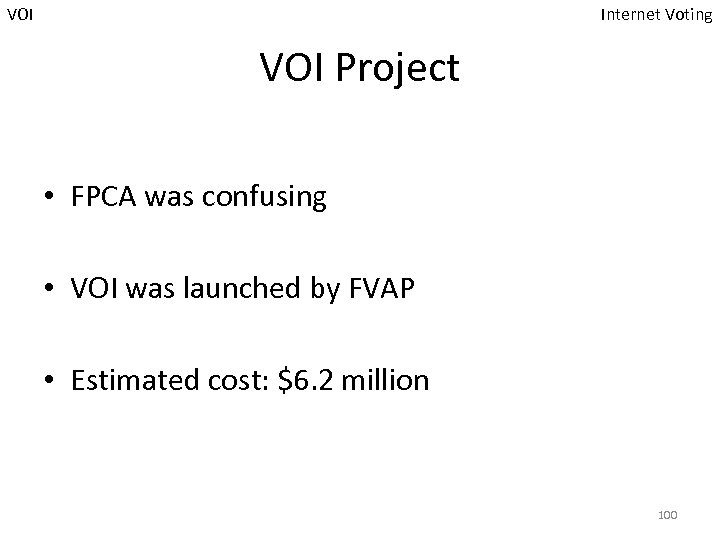 VOI

Internet Voting

VOI Project

• FPCA was confusing

• VOI was launched by FVAP

• Estimated cost: \$6.2 million

100